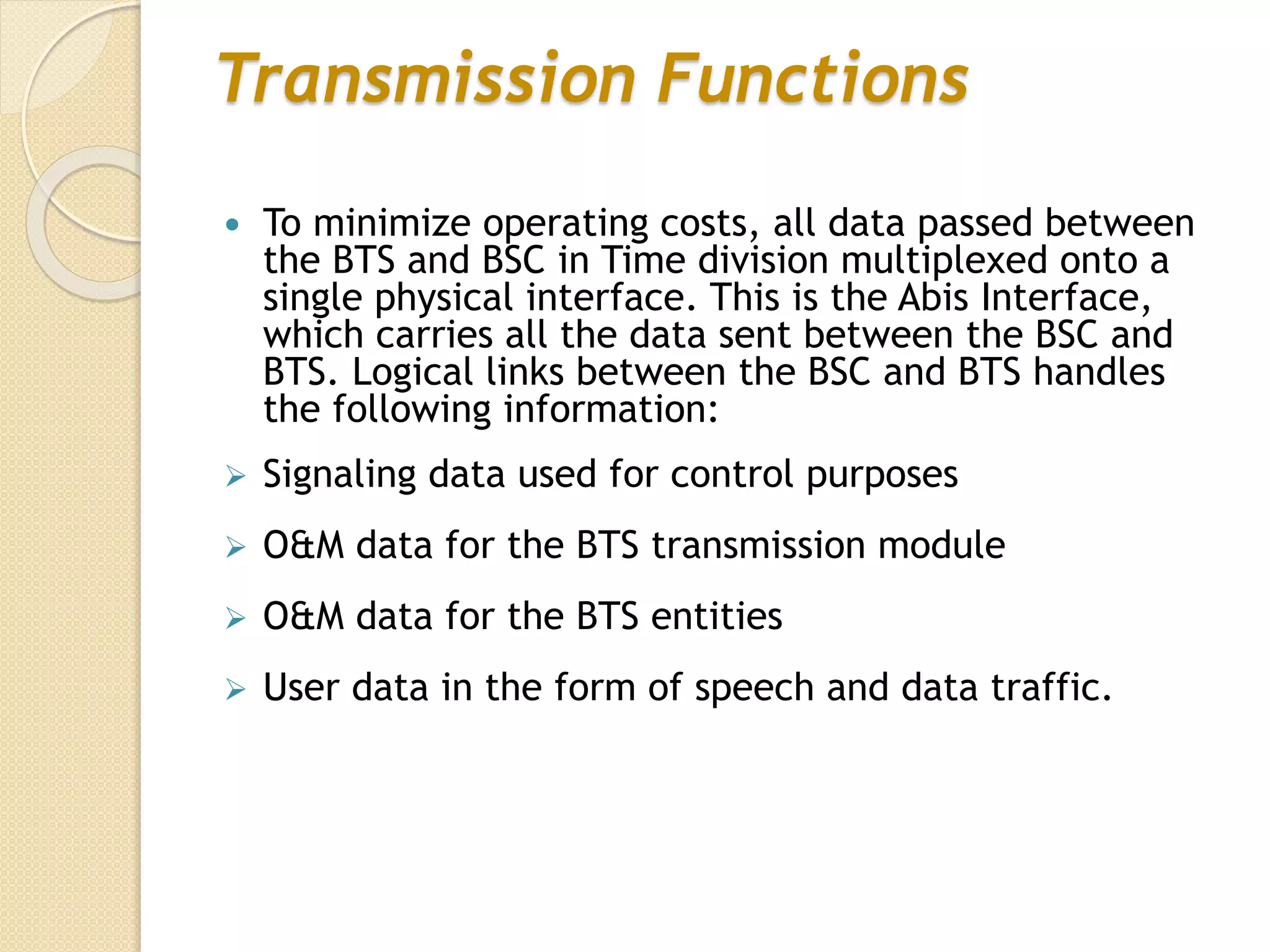 Transmission Functions

• To minimize operating costs, all data passed between the BTS and BSC in Time division multiplexed onto a single physical interface. This is the Abis Interface, which carries all the data sent between the BSC and BTS. Logical links between the BSC and BTS handles the following information:

➢ Signaling data used for control purposes

➢ O&M data for the BTS transmission module

➢ O&M data for the BTS entities

➢ User data in the form of speech and data traffic.